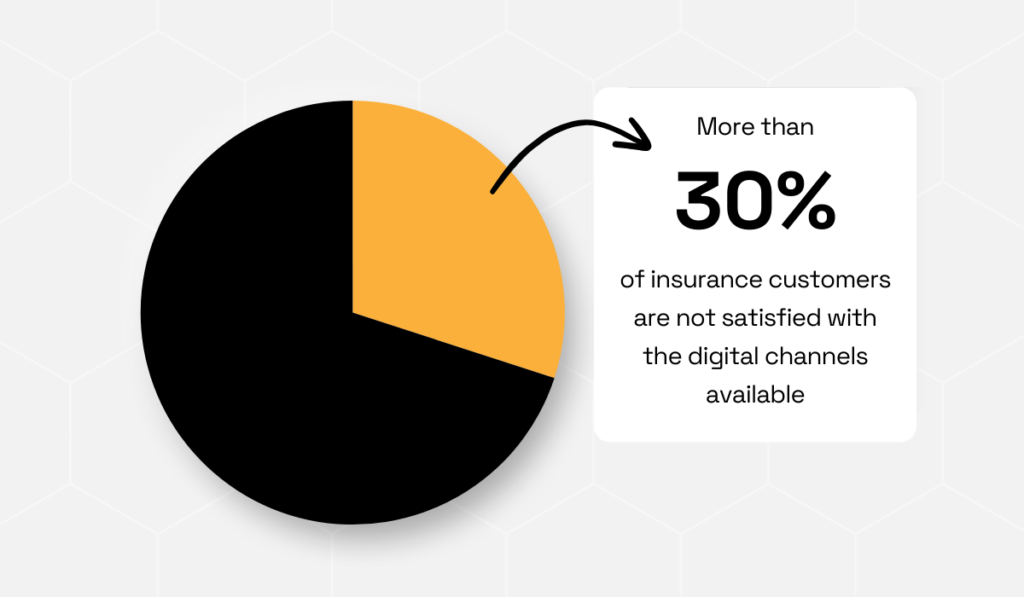 More than

30%

of insurance customers are not satisfied with the digital channels available